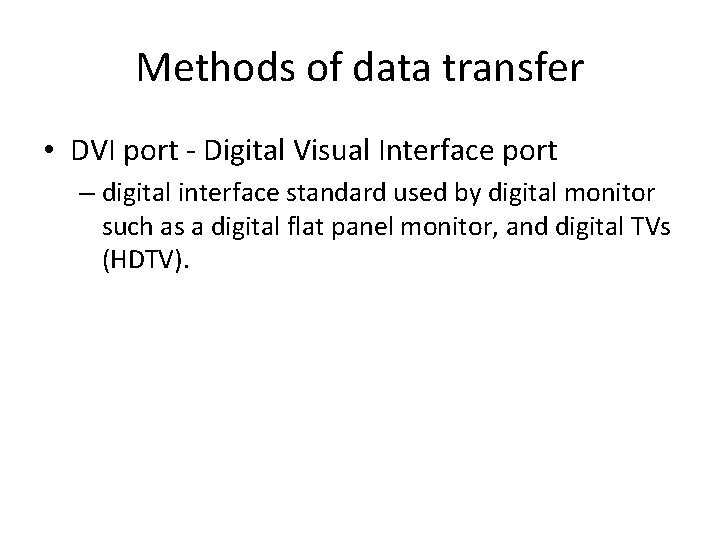 Methods of data transfer

• DVI port - Digital Visual Interface port

– digital interface standard used by digital monitor such as a digital flat panel monitor, and digital TVs (HDTV).